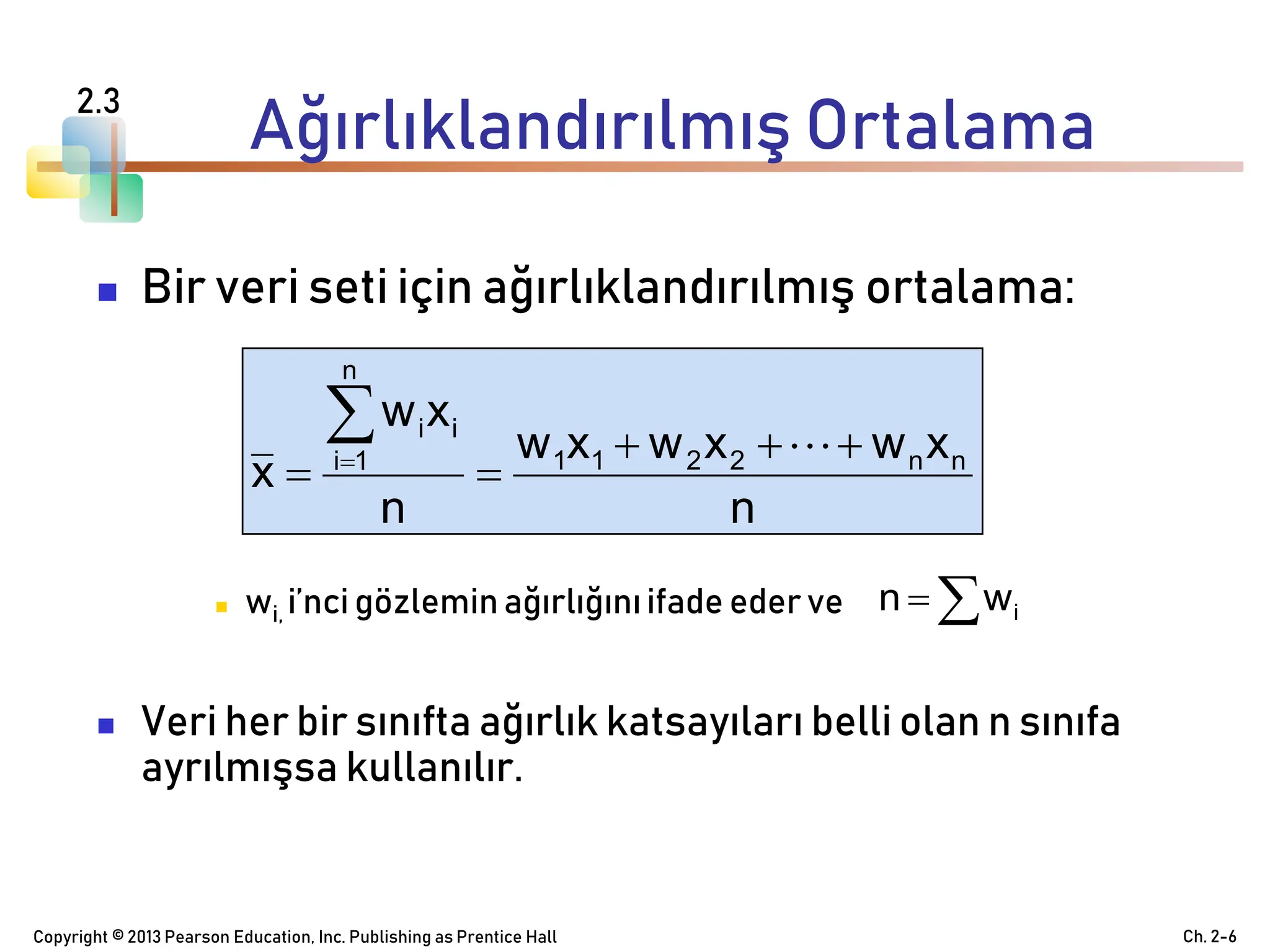 2.3

Ağırlıklandırılmış Ortalama

Bir veri seti için ağırlıklandırılmış ortalama:

$\bar{x} = \frac{\sum_{i=1}^{n} w_i x_i}{n} = \frac{w_1 x_1 + w_2 x_2 + \cdots + w_n x_n}{n}$

$w_{i,}$ i'nci gözlemin ağırlığını ifade eder ve $n = \sum w_i$

Veri her bir sınıfta ağırlık katsayıları belli olan n sınıfa ayrılmışsa kullanılır.

Copyright © 2013 Pearson Education, Inc. Publishing as Prentice Hall

Ch. 2-6